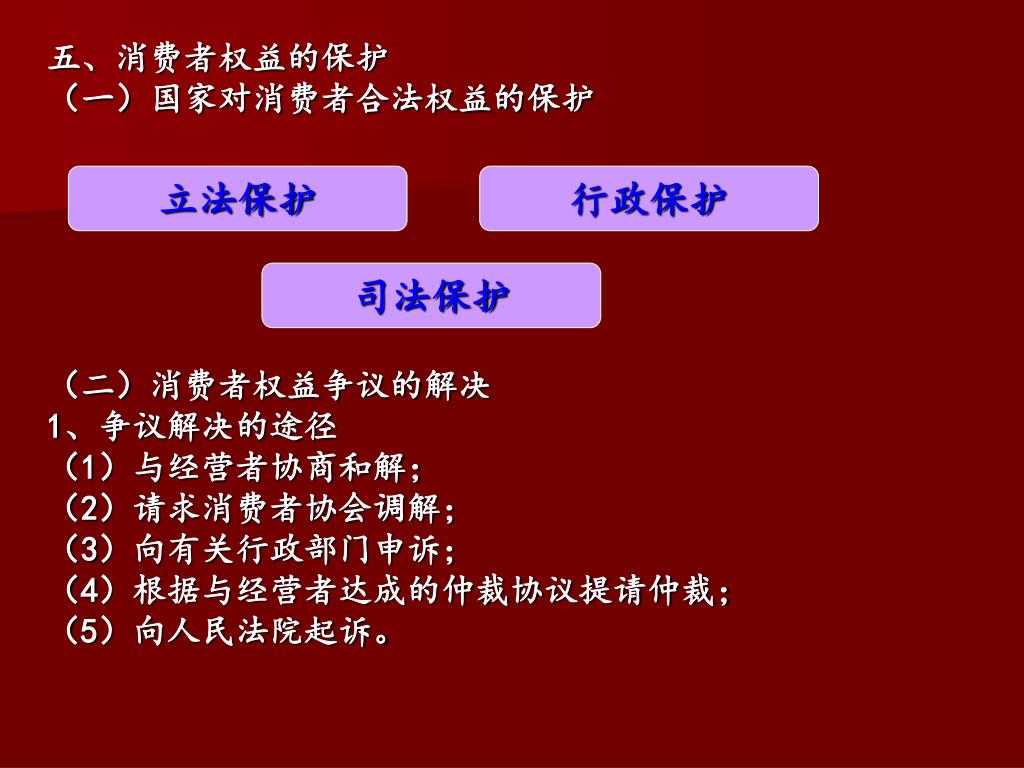 五、消费者权益的保护
（一）国家对消费者合法权益的保护

立法保护

行政保护

司法保护

（二）消费者权益争议的解决
1、争议解决的途径
（1）与经营者协商和解；
（2）请求消费者协会调解；
（3）向有关行政部门申诉；
（4）根据与经营者达成的仲裁协议提请仲裁；
（5）向人民法院起诉。